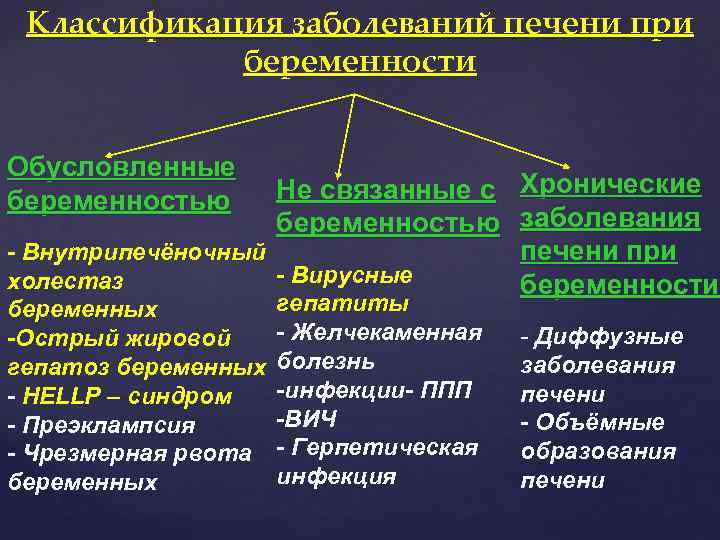 Классификация заболеваний печени при беременности

Обусловленные беременностью

- Внутрипечёночный холестаз беременных
-Острый жировой гепатоз беременных
- HELLP – синдром
- Преэклампсия
- Чрезмерная рвота беременных

Не связанные с беременностью

- Вирусные гепатиты
- Желчекаменная болезнь
-инфекции- ППП
-ВИЧ
- Герпетическая инфекция

Хронические заболевания печени при беременности

- Диффузные заболевания печени
- Объёмные образования печени